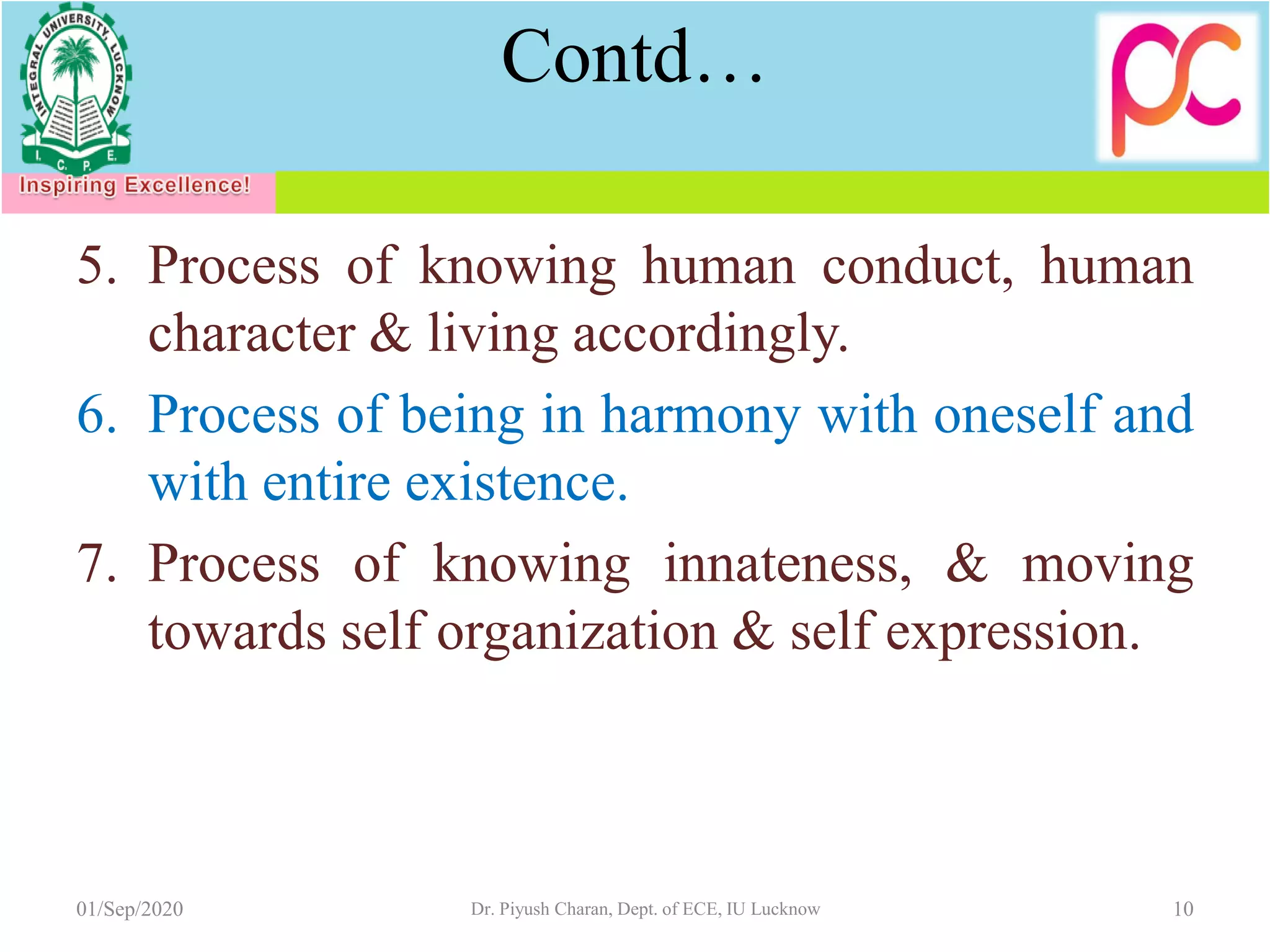 INTEGRAL UNIVERSITY, LUCKNOW
I. C. P. E.
Inspiring Excellence!

Contd…

pc

5. Process of knowing human conduct, human character & living accordingly.

6. Process of being in harmony with oneself and with entire existence.

7. Process of knowing innateness, & moving towards self organization & self expression.

01/Sep/2020

Dr. Piyush Charan, Dept. of ECE, IU Lucknow

10